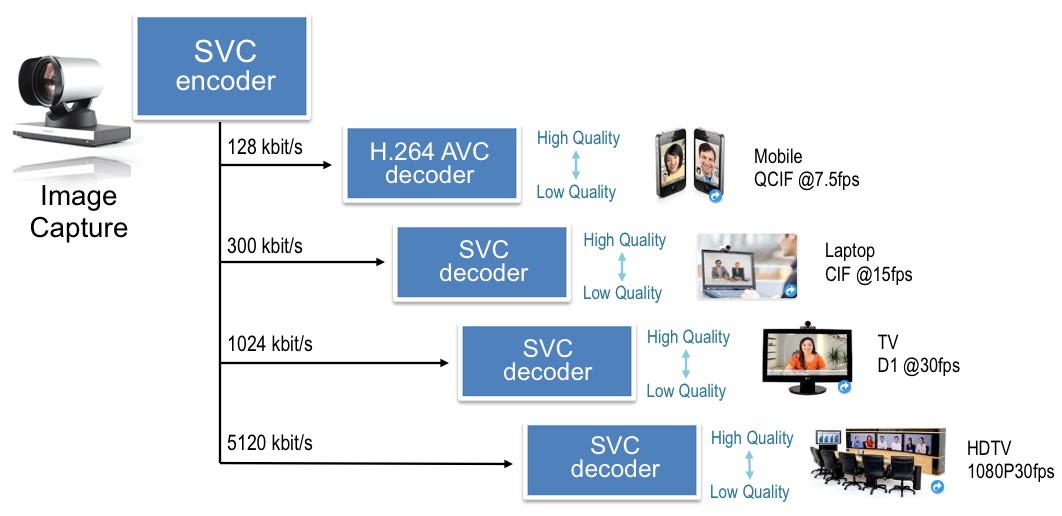 SVC encoder

Image Capture

128 kbit/s

H.264 AVC decoder

High Quality

Low Quality

Mobile
QCIF @7.5fps

300 kbit/s

SVC decoder

High Quality

Low Quality

Laptop
CIF @15fps

1024 kbit/s

SVC decoder

High Quality

Low Quality

TV
D1 @30fps

5120 kbit/s

SVC decoder

High Quality

Low Quality

HDTV
1080P30fps